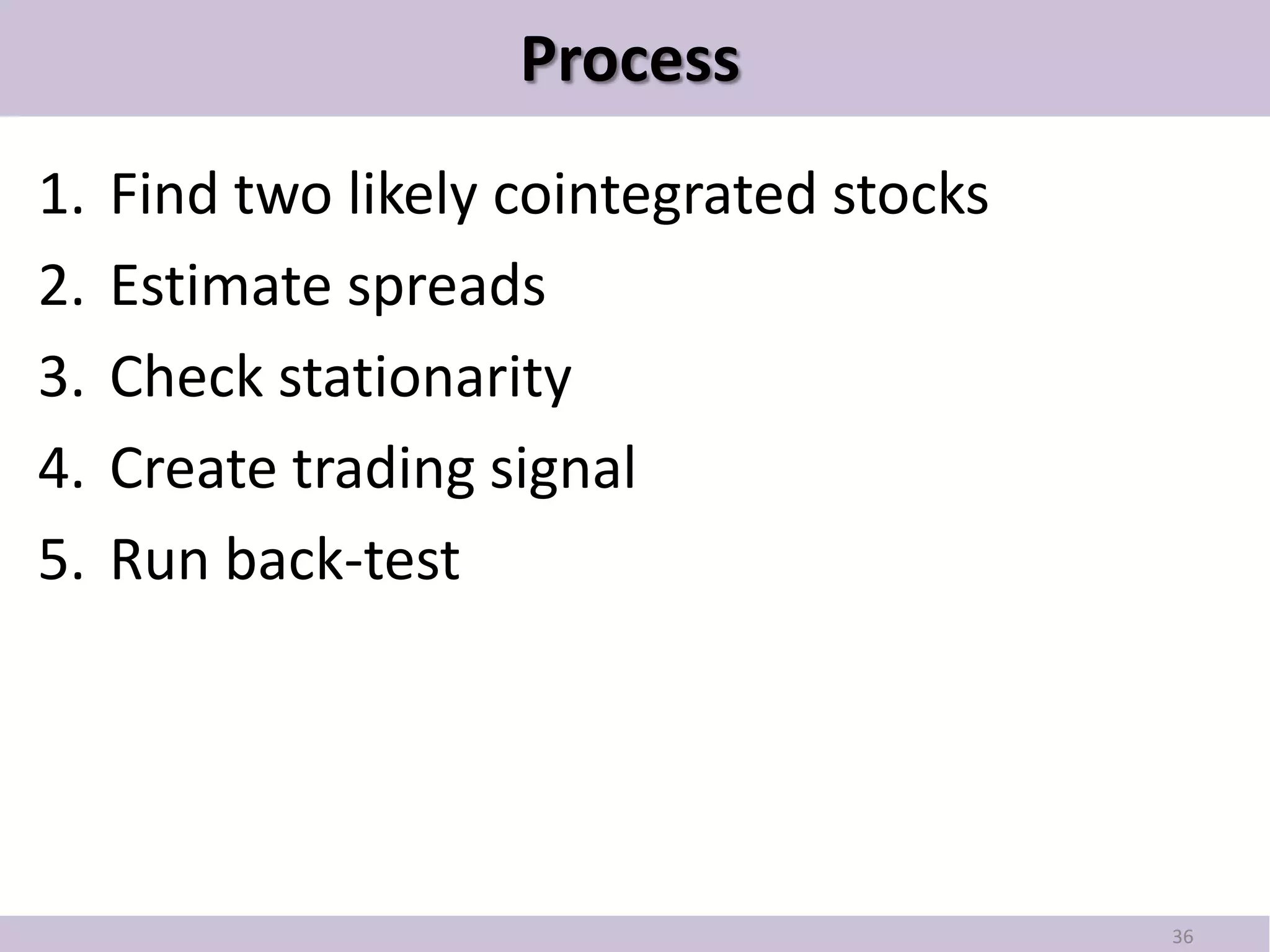 Process

1. Find two likely cointegrated stocks
2. Estimate spreads
3. Check stationarity
4. Create trading signal
5. Run back-test

36